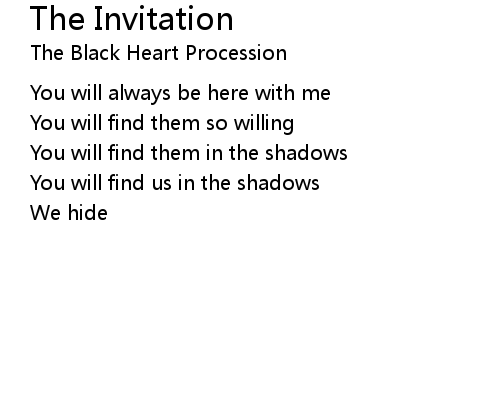 The Invitation
The Black Heart Procession

You will always be here with me
You will find them so willing
You will find them in the shadows
You will find us in the shadows
We hide